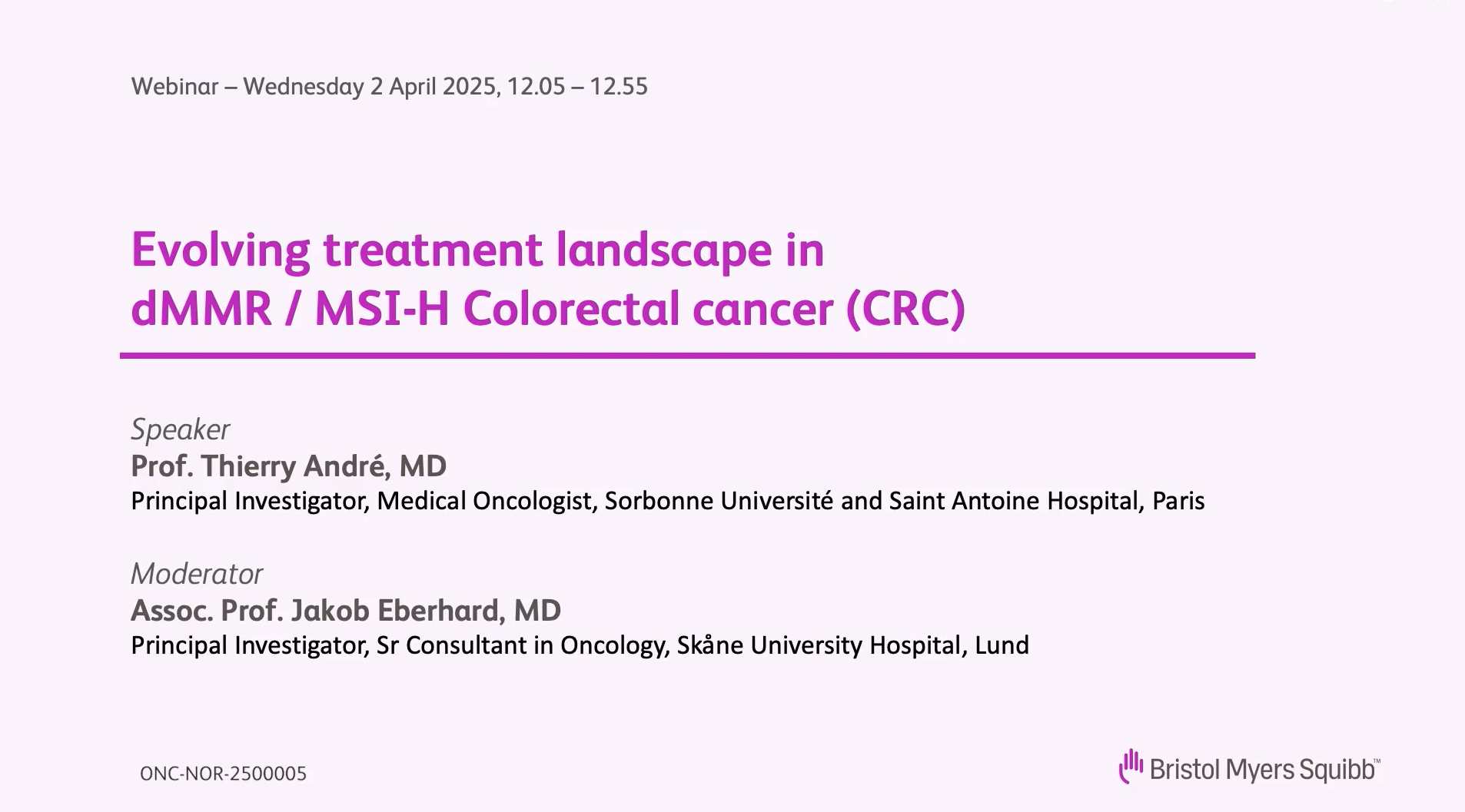 Webinar – Wednesday 2 April 2025, 12.05 – 12.55

Evolving treatment landscape in dMMR / MSI-H Colorectal cancer (CRC)

Speaker
Prof. Thierry André, MD
Principal Investigator, Medical Oncologist, Sorbonne Université and Saint Antoine Hospital, Paris

Moderator
Assoc. Prof. Jakob Eberhard, MD
Principal Investigator, Sr Consultant in Oncology, Skåne University Hospital, Lund

ONC-NOR-2500005

Bristol Myers Squibb™